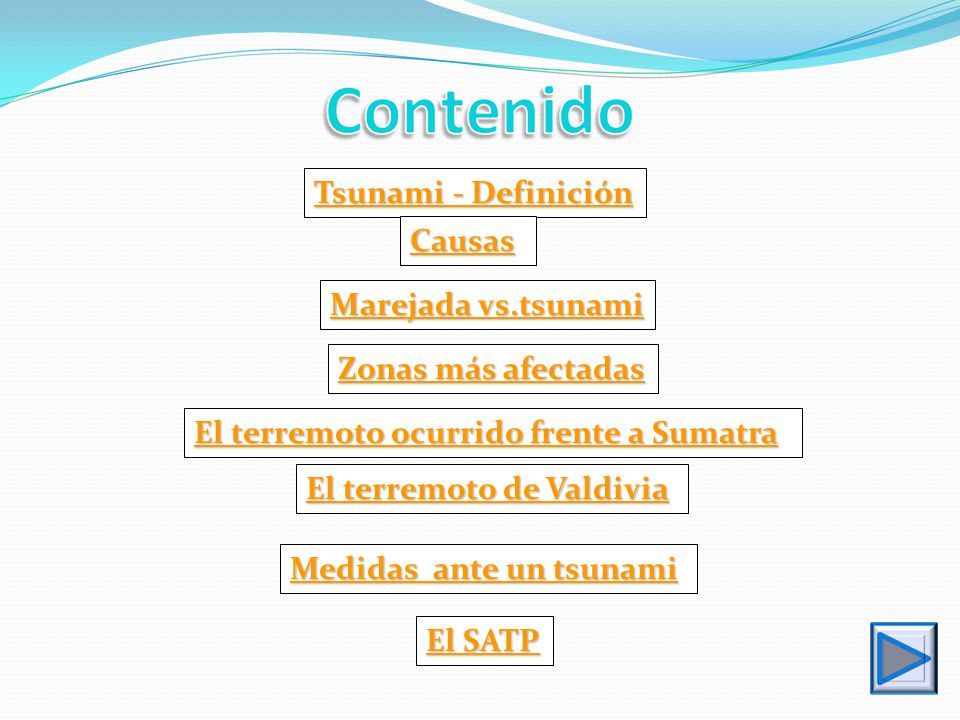 Contenido

Tsunami - Definición

Causas

Marejada vs.tsunami

Zonas más afectadas

El terremoto ocurrido frente a Sumatra

El terremoto de Valdivia

Medidas ante un tsunami

El SATP